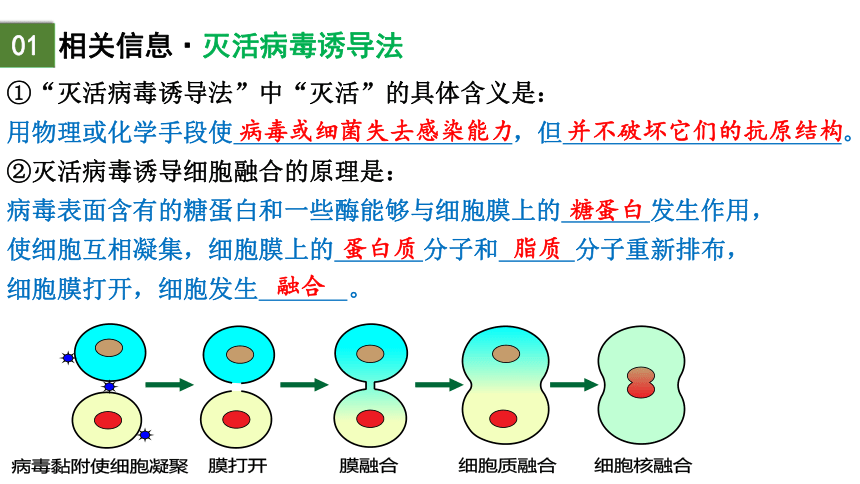 01 相关信息 · 灭活病毒诱导法

①“灭活病毒诱导法”中“灭活”的具体含义是：

用物理或化学手段使病毒或细菌失去感染能力，但并不破坏它们的抗原结构。

②灭活病毒诱导细胞融合的原理是：

病毒表面含有的糖蛋白和一些酶能够与细胞膜上的糖蛋白发生作用，使细胞互相凝集，细胞膜上的蛋白质分子和脂质分子重新排布，细胞膜打开，细胞发生融合。

病毒黏附使细胞凝聚　膜打开　膜融合　细胞质融合　细胞核融合